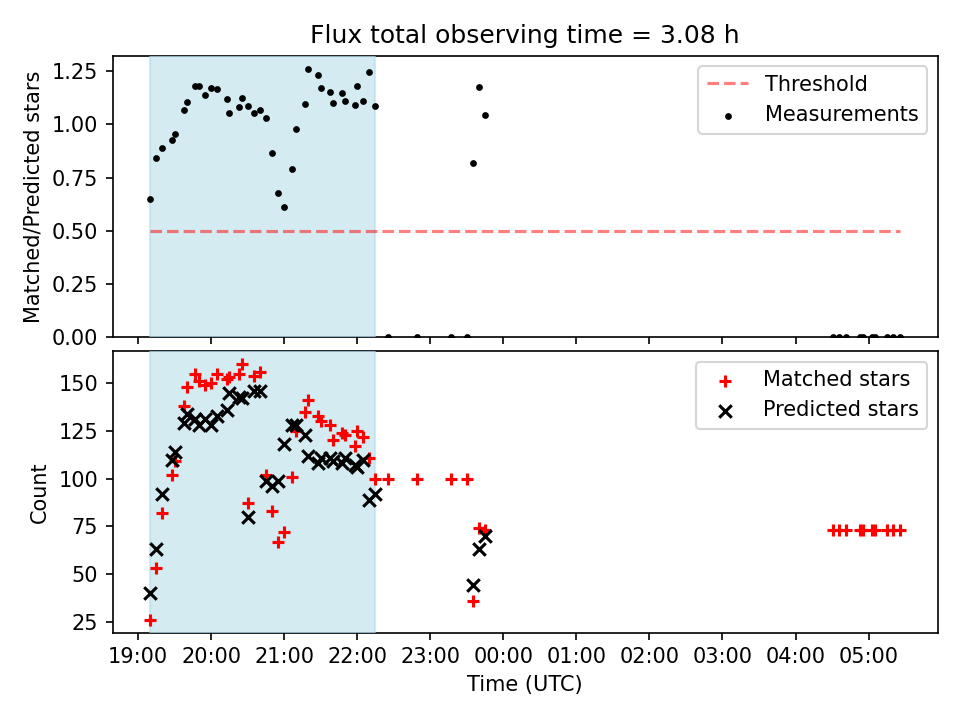 Flux total observing time = 3.08 h

Matched/Predicted stars

1.25
1.00
0.75
0.50
0.25
0.00

Threshold
Measurements

Count

150
125
100
75
50
25

Matched stars
Predicted stars

19:00 20:00 21:00 22:00 23:00 00:00 01:00 02:00 03:00 04:00 05:00

Time (UTC)